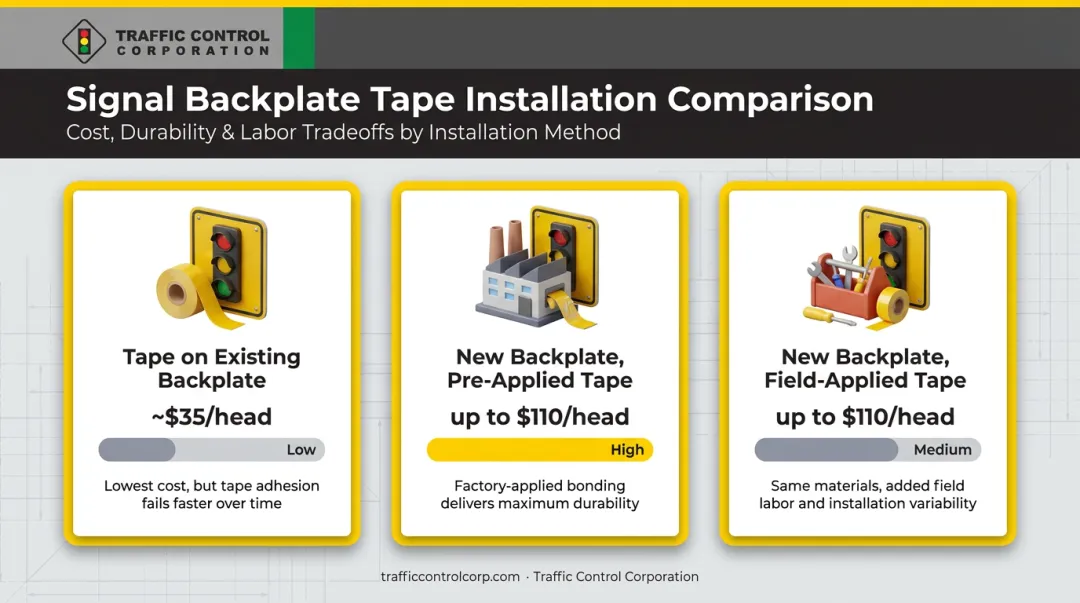 TRAFFIC CONTROL CORPORATION

Signal Backplate Tape Installation Comparison
Cost, Durability & Labor Tradeoffs by Installation Method

Tape on Existing Backplate
~$35/head
Low
Lowest cost, but tape adhesion fails faster over time

New Backplate, Pre-Applied Tape
up to $110/head
High
Factory-applied bonding delivers maximum durability

New Backplate, Field-Applied Tape
up to $110/head
Medium
Same materials, added field labor and installation variability

trafficcontrolcorp.com · Traffic Control Corporation